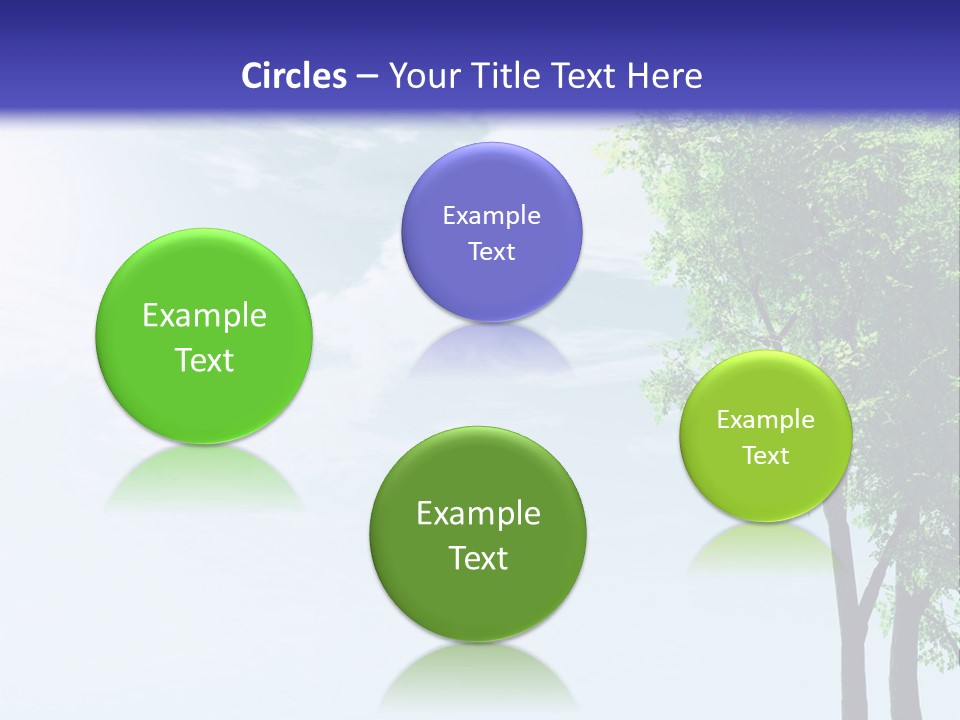 Circles – Your Title Text Here

Example Text

Example Text

Example Text

Example Text